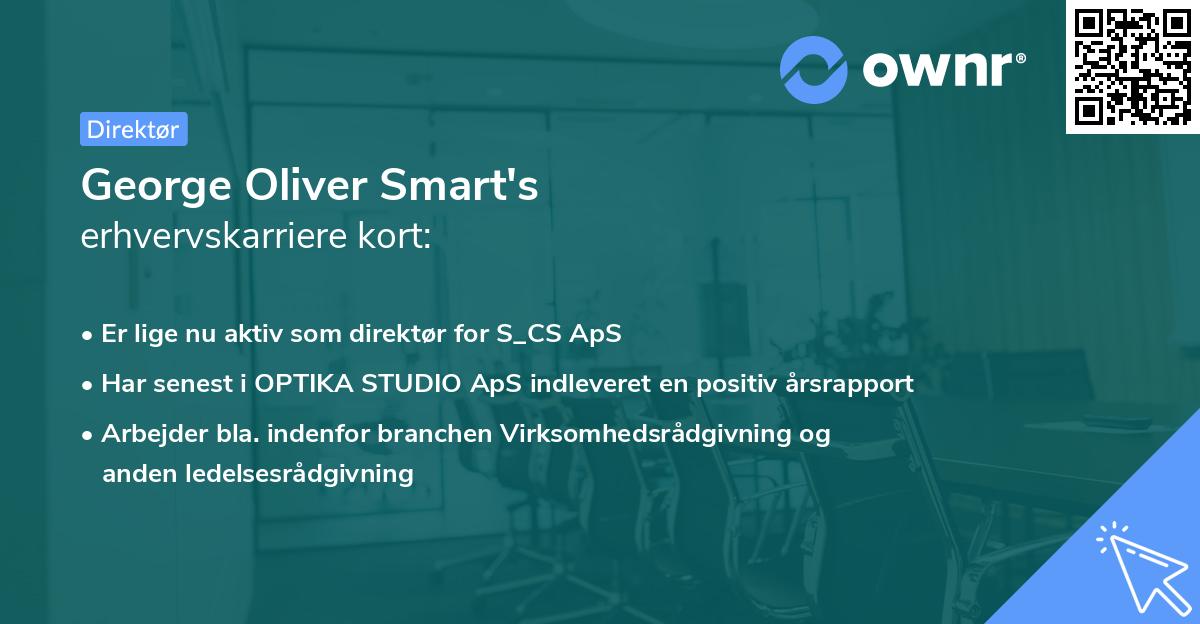 ownr®

Direktør

George Oliver Smart's
erhvervskarriere kort:

• Er lige nu aktiv som direktør for S_CS ApS
• Har senest i OPTIKA STUDIO ApS indleveret en positiv årsrapport
• Arbejder bla. indenfor branchen Virksomhedsrådgivning og anden ledelsesrådgivning